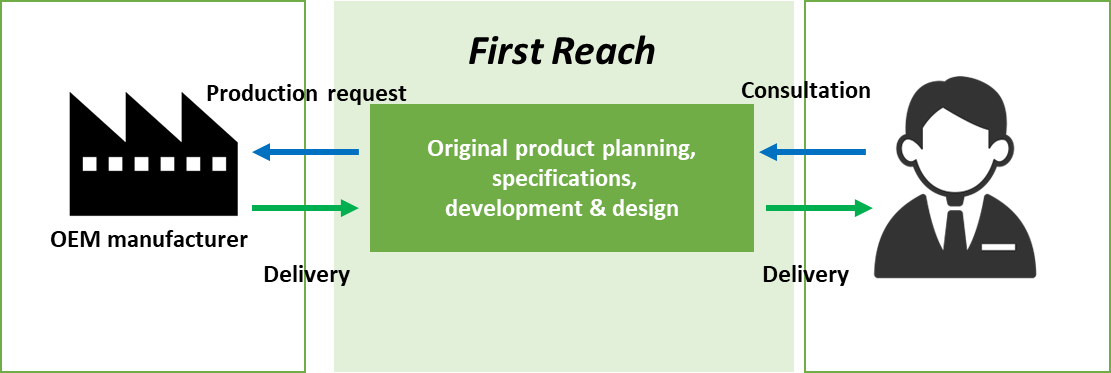 First Reach

Production request

Consultation

Original product planning, specifications, development & design

OEM manufacturer

Delivery

Delivery